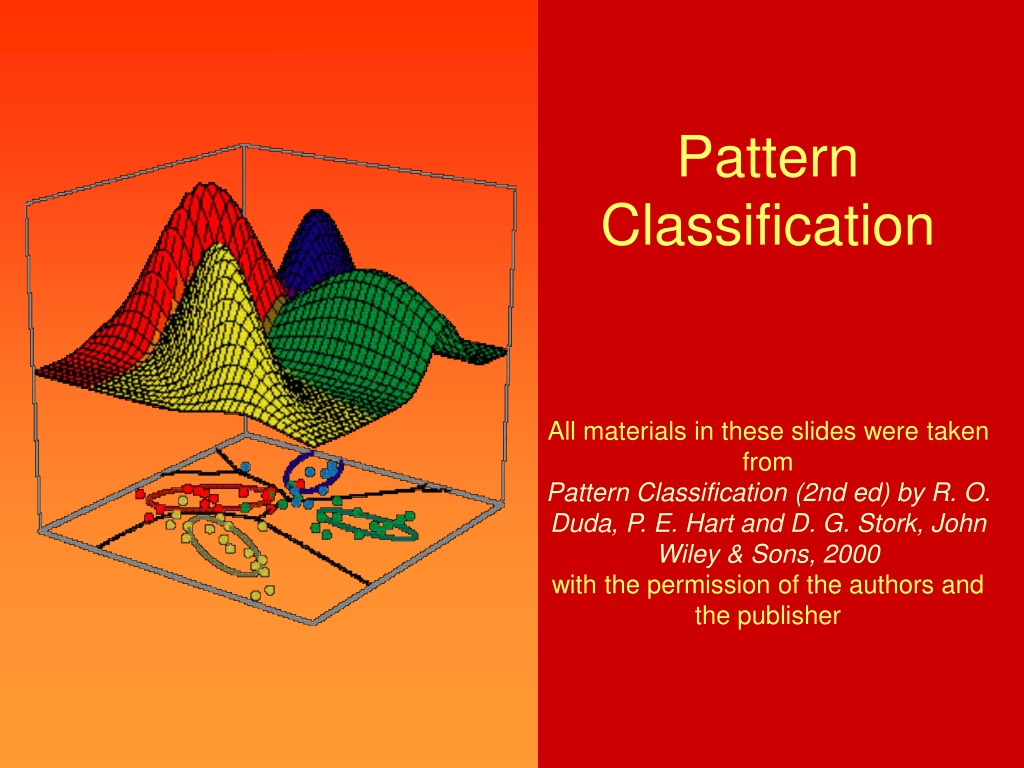 Pattern Classification

All materials in these slides were taken from
Pattern Classification (2nd ed) by R. O. Duda, P. E. Hart and D. G. Stork, John Wiley & Sons, 2000
with the permission of the authors and the publisher